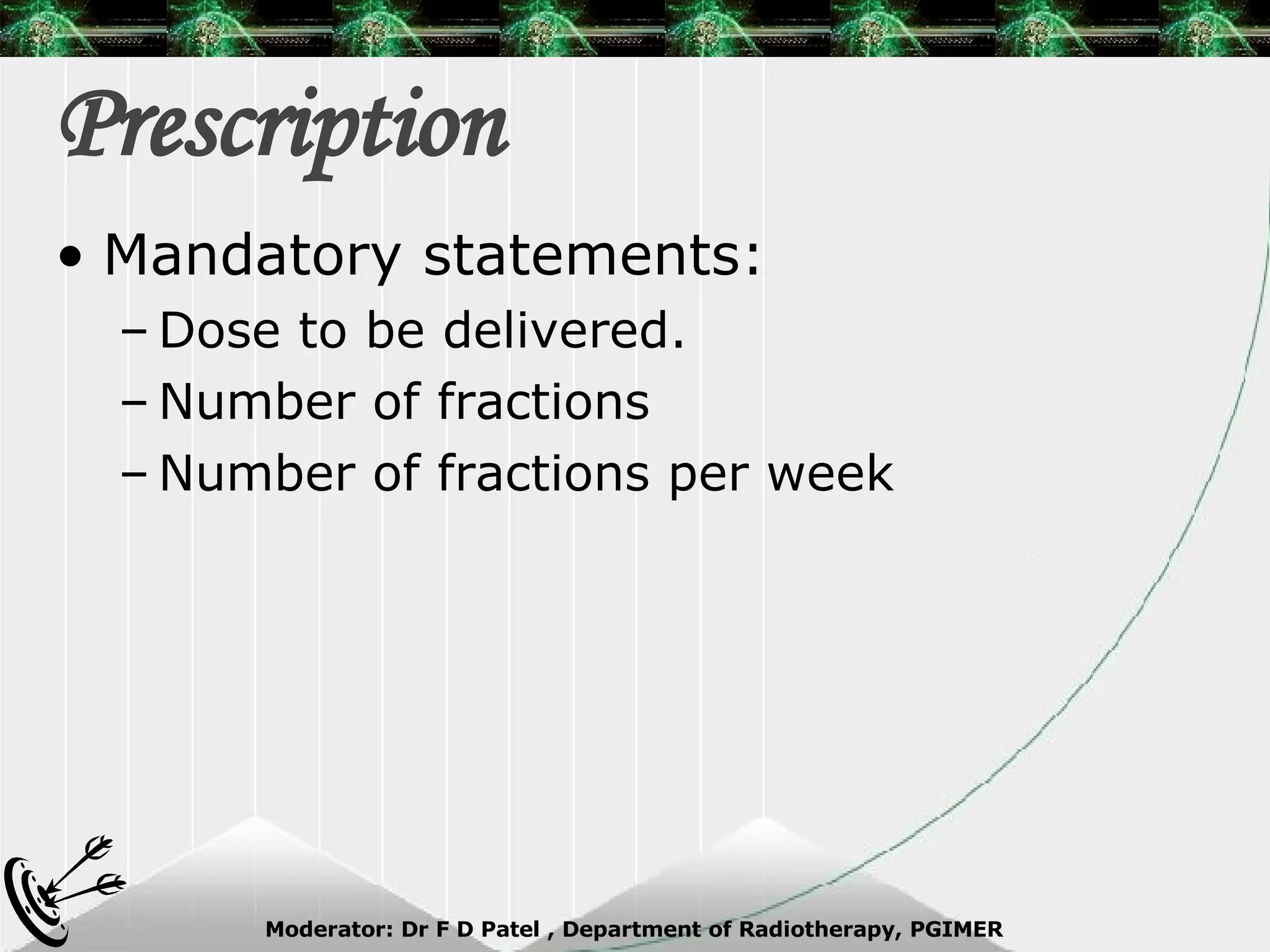 Prescription

• Mandatory statements:
– Dose to be delivered.
– Number of fractions
– Number of fractions per week

Moderator: Dr F D Patel , Department of Radiotherapy, PGIMER